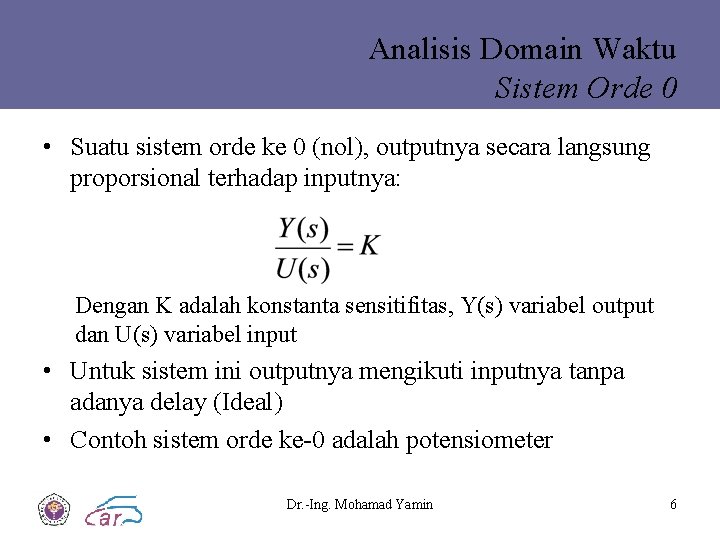 Analisis Domain Waktu
Sistem Orde 0

• Suatu sistem orde ke 0 (nol), outputnya secara langsung proporsional terhadap inputnya:

$\frac{Y(s)}{U(s)} = K$

Dengan K adalah konstanta sensitifitas, Y(s) variabel output dan U(s) variabel input

• Untuk sistem ini outputnya mengikuti inputnya tanpa adanya delay (Ideal)

• Contoh sistem orde ke-0 adalah potensiometer

car

Dr.-Ing. Mohamad Yamin

6